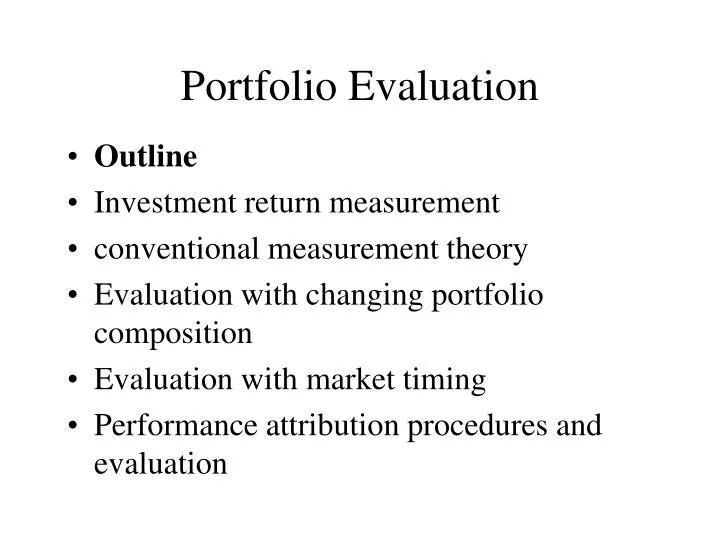 Portfolio Evaluation

• Outline
• Investment return measurement
• conventional measurement theory
• Evaluation with changing portfolio composition
• Evaluation with market timing
• Performance attribution procedures and evaluation